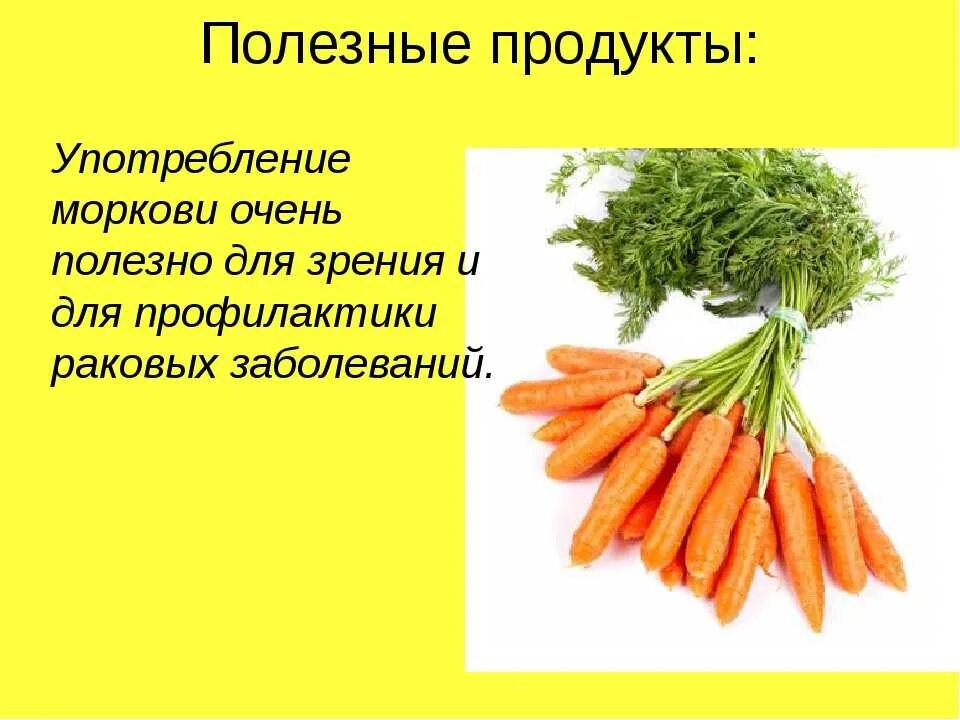 Полезные продукты:

Употребление моркови очень полезно для зрения и для профилактики раковых заболеваний.